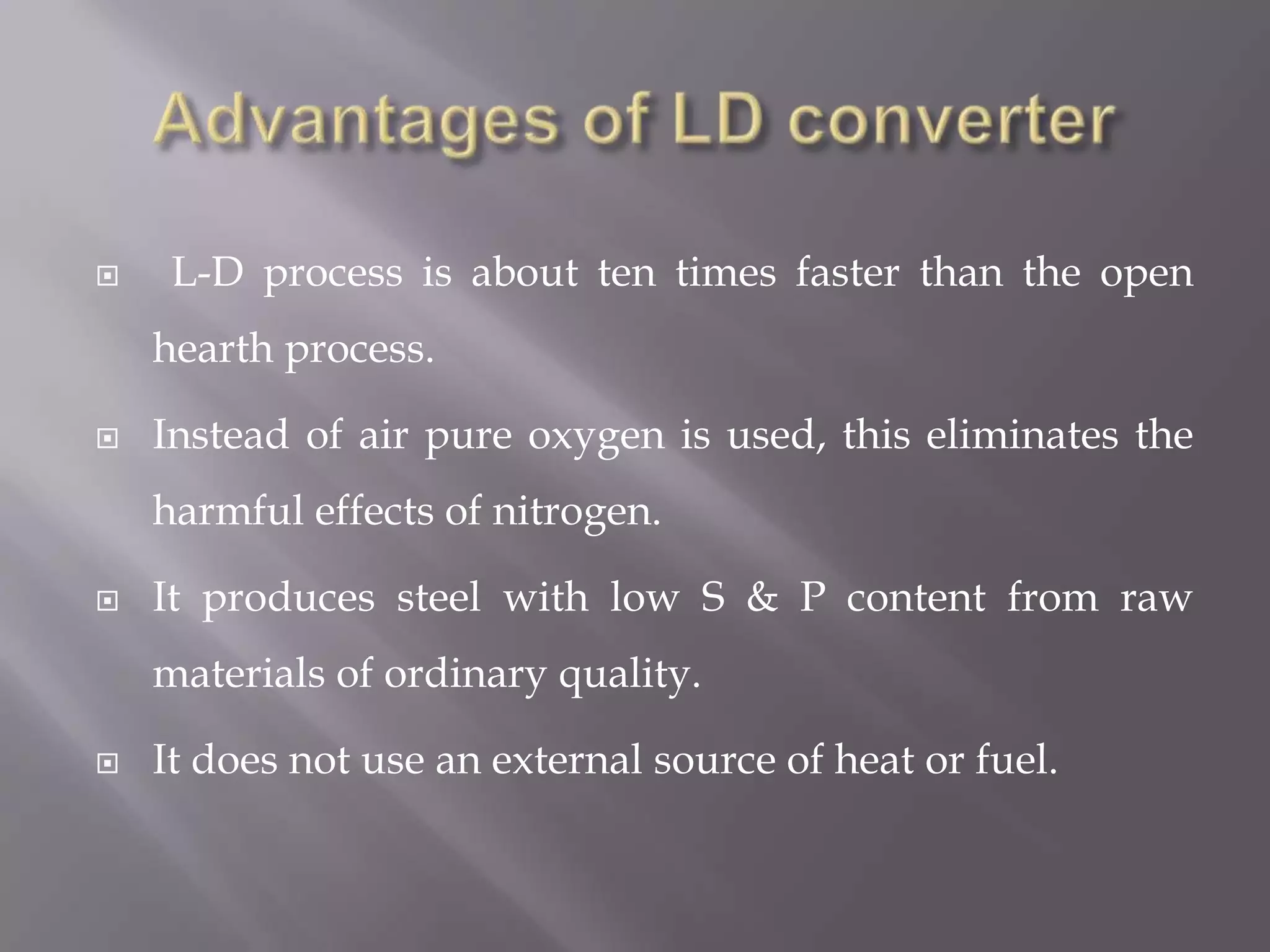 Advantages of LD converter

L-D process is about ten times faster than the open hearth process.

Instead of air pure oxygen is used, this eliminates the harmful effects of nitrogen.

It produces steel with low S & P content from raw materials of ordinary quality.

It does not use an external source of heat or fuel.